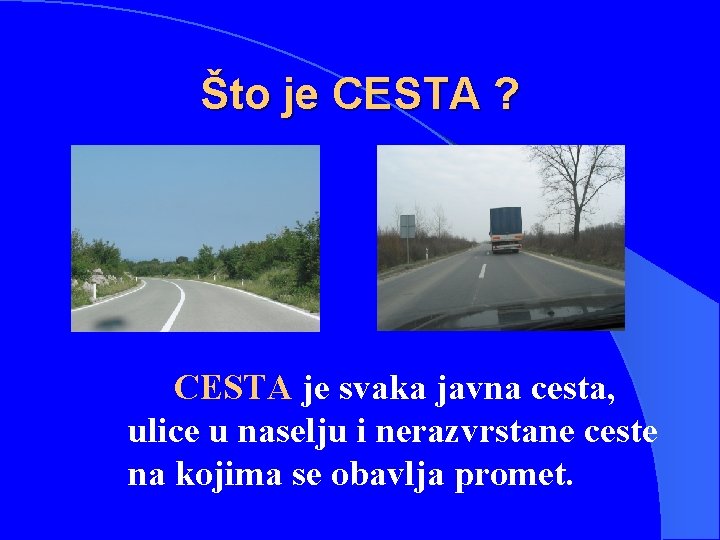 Što je CESTA ?

CESTA je svaka javna cesta, ulice u naselju i nerazvrstane ceste na kojima se obavlja promet.